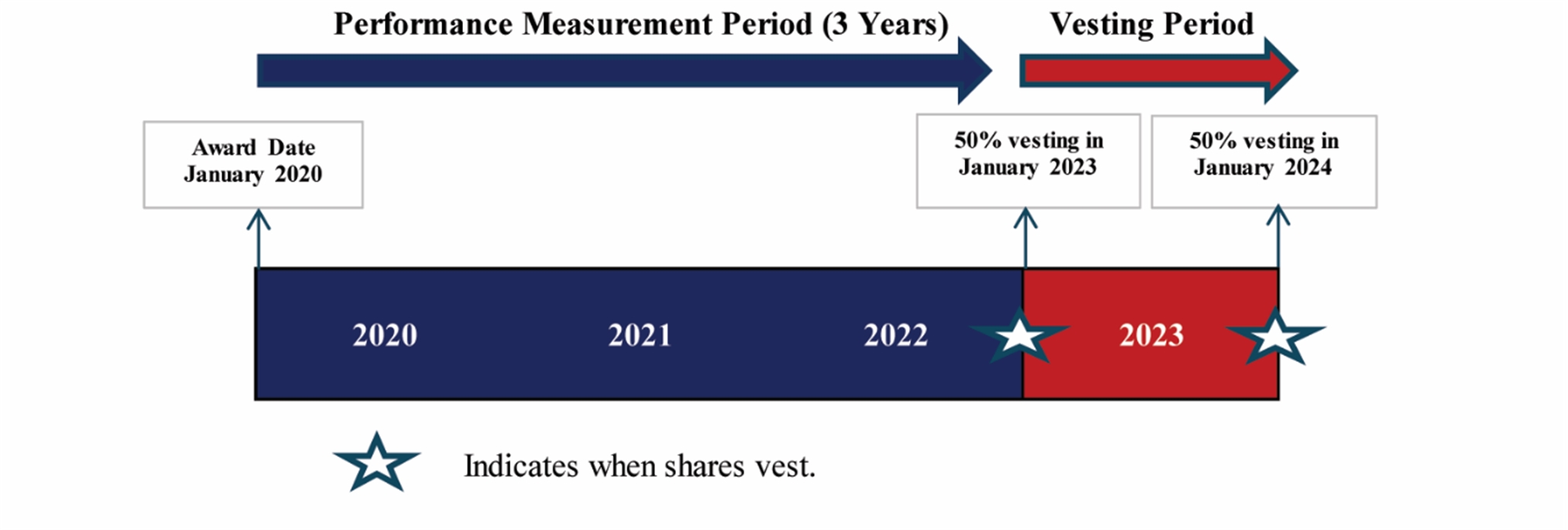 Performance Measurement Period (3 Years)

Vesting Period

Award Date
January 2020

50% vesting in
January 2023

50% vesting in
January 2024

2020

2021

2022

2023

Indicates when shares vest.